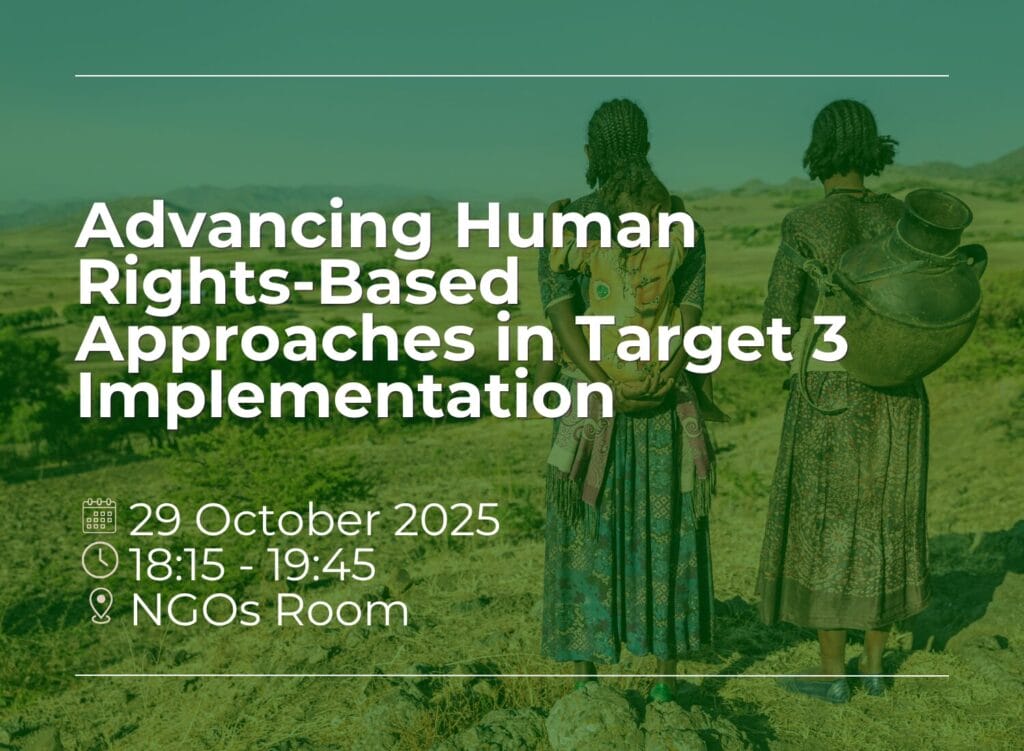 Advancing Human Rights-Based Approaches in Target 3 Implementation

29 October 2025
18:15 - 19:45
NGOs Room